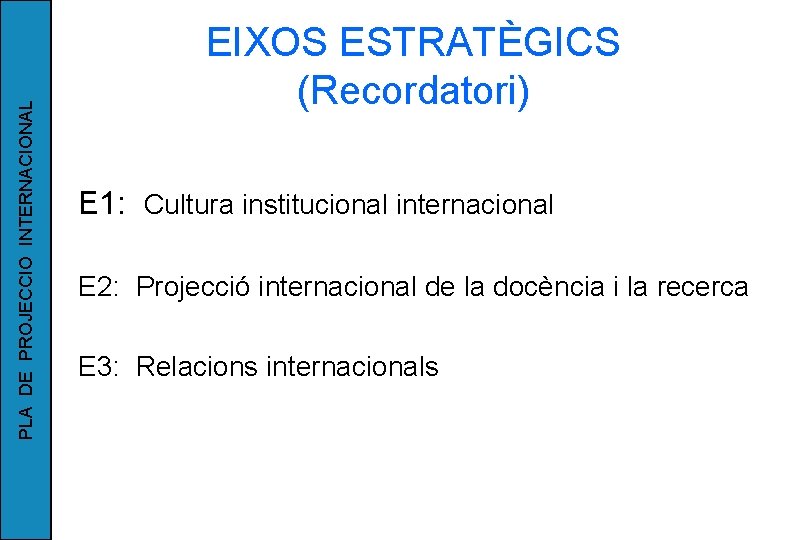 PLA DE PROJECCIO INTERNACIONAL

EIXOS ESTRATÈGICS
(Recordatori)

E1: Cultura institucional internacional

E2: Projecció internacional de la docència i la recerca

E3: Relacions internacionals